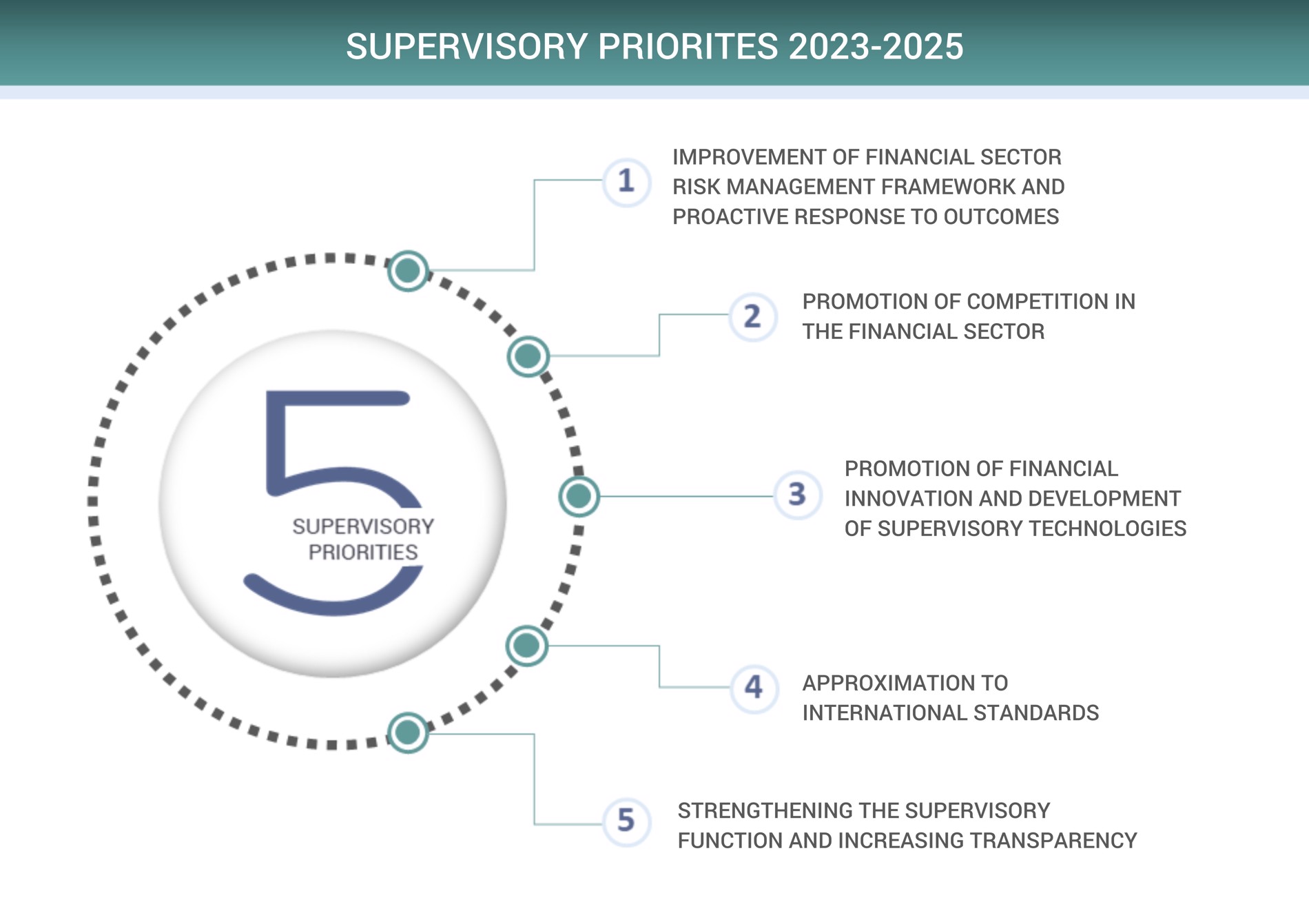 SUPERVISORY PRIORITES 2023-2025

5
SUPERVISORY PRIORITIES

1
IMPROVEMENT OF FINANCIAL SECTOR RISK MANAGEMENT FRAMEWORK AND PROACTIVE RESPONSE TO OUTCOMES

2
PROMOTION OF COMPETITION IN THE FINANCIAL SECTOR

3
PROMOTION OF FINANCIAL INNOVATION AND DEVELOPMENT OF SUPERVISORY TECHNOLOGIES

4
APPROXIMATION TO INTERNATIONAL STANDARDS

5
STRENGTHENING THE SUPERVISORY FUNCTION AND INCREASING TRANSPARENCY